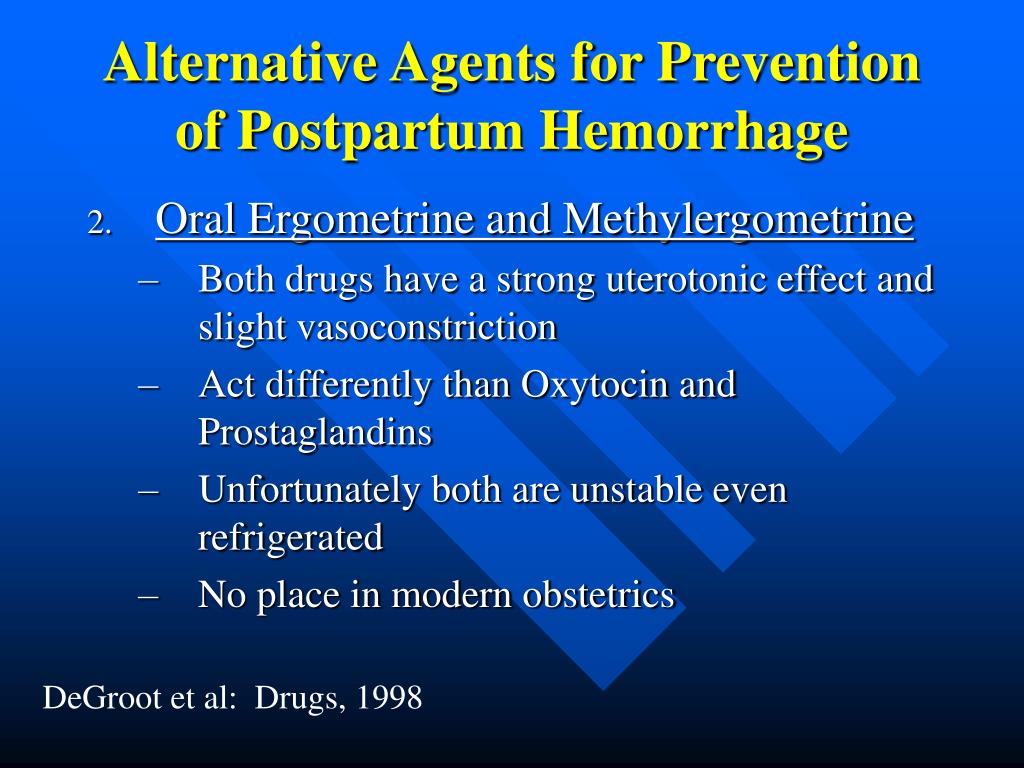 Alternative Agents for Prevention of Postpartum Hemorrhage

2. Oral Ergometrine and Methylergometrine

– Both drugs have a strong uterotonic effect and slight vasoconstriction

– Act differently than Oxytocin and Prostaglandins

– Unfortunately both are unstable even refrigerated

– No place in modern obstetrics

DeGroot et al: Drugs, 1998